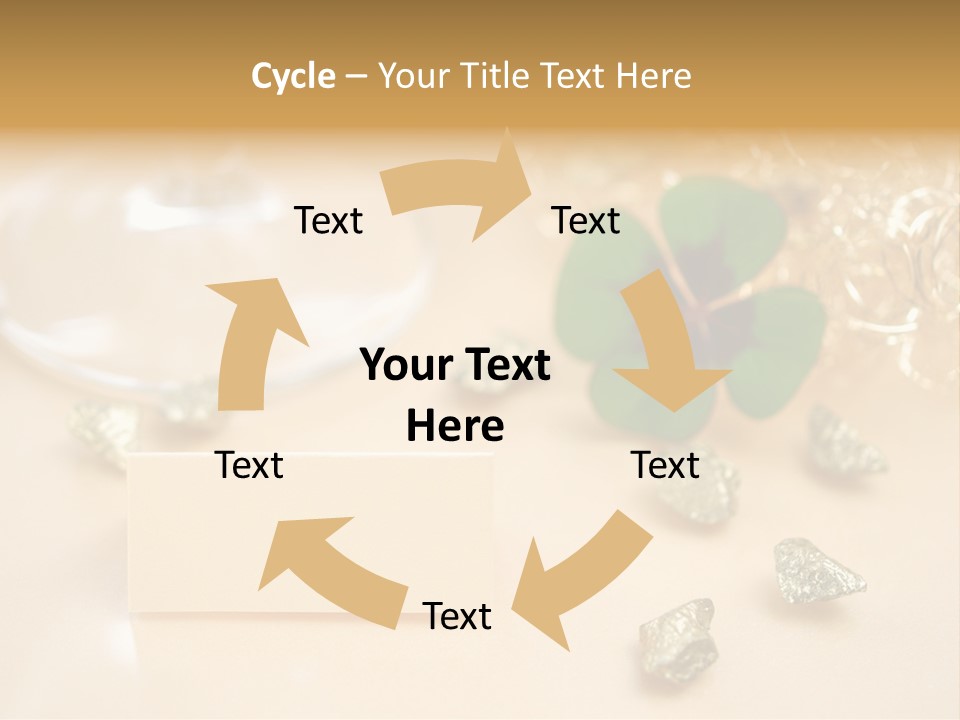 Cycle – Your Title Text Here

Text

Text

Your Text Here

Text

Text

Text